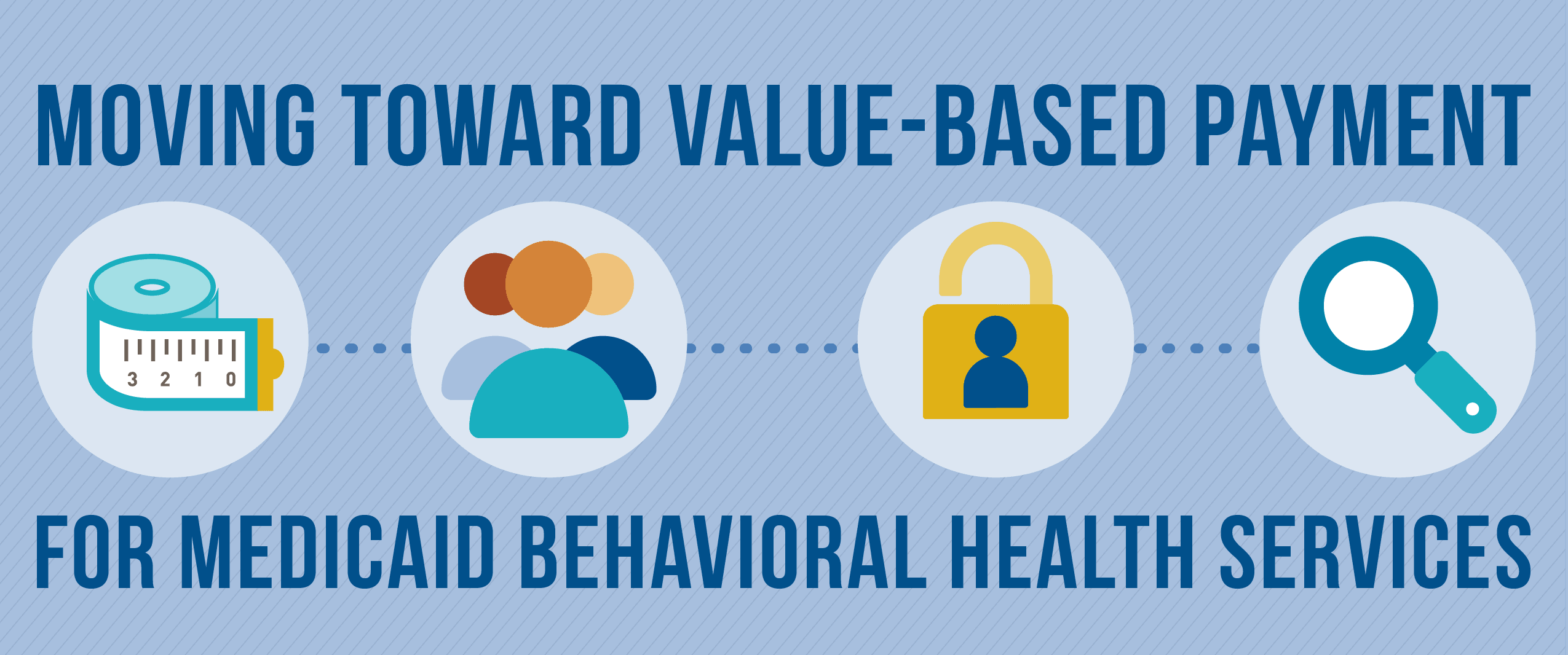 MOVING TOWARD VALUE-BASED PAYMENT

3 2 1 0

FOR MEDICAID BEHAVIORAL HEALTH SERVICES